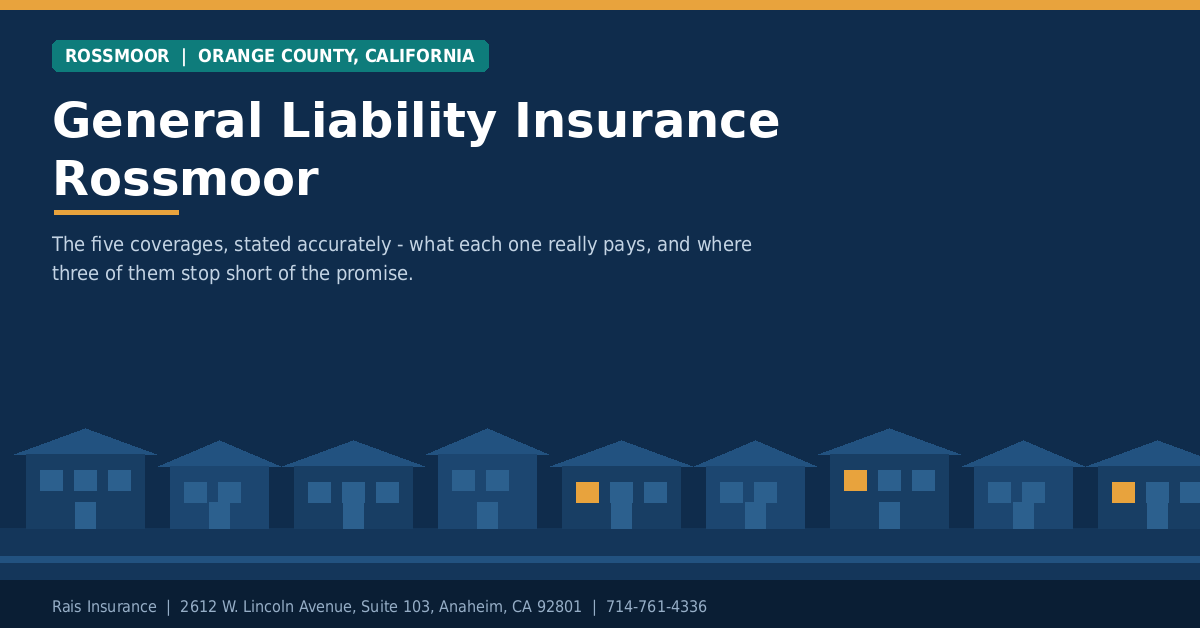 ROSSMOOR | ORANGE COUNTY, CALIFORNIA

General Liability Insurance Rossmoor

The five coverages, stated accurately - what each one really pays, and where three of them stop short of the promise.

Rais Insurance | 2612 W. Lincoln Avenue, Suite 103, Anaheim, CA 92801 | 714-761-4336